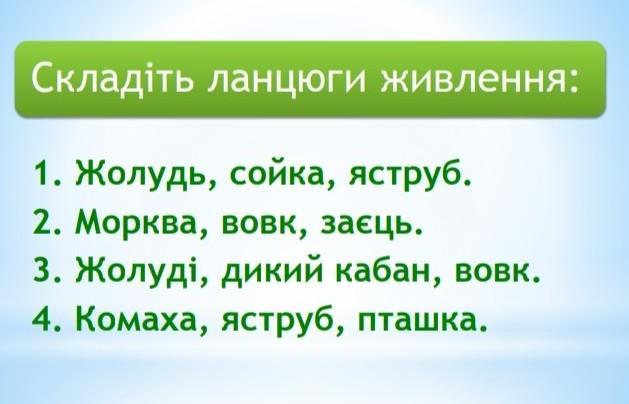 Складіть ланцюги живлення:

1. Жолудь, сойка, яструб.
2. Морква, вовк, заєць.
3. Жолуді, дикий кабан, вовк.
4. Комаха, яструб, пташка.